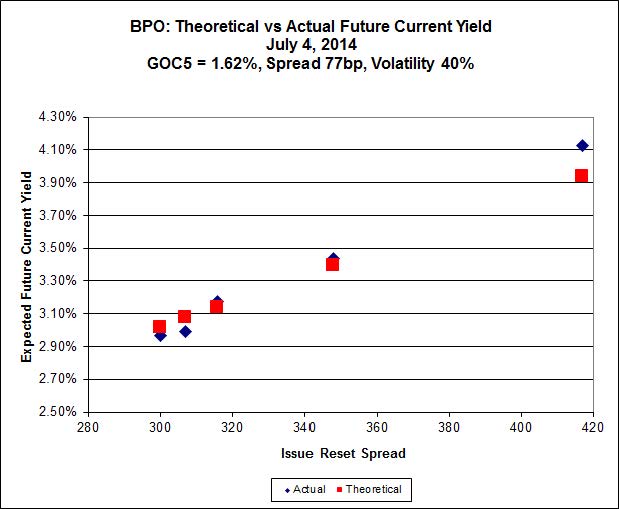 BPO: Theoretical vs Actual Future Current Yield
July 4, 2014
GOC5 = 1.62%, Spread 77bp, Volatility 40%

Expected Future Current Yield

4.30%
4.10%
3.90%
3.70%
3.50%
3.30%
3.10%
2.90%
2.70%
2.50%

280 300 320 340 360 380 400 420

Issue Reset Spread

Actual Theoretical